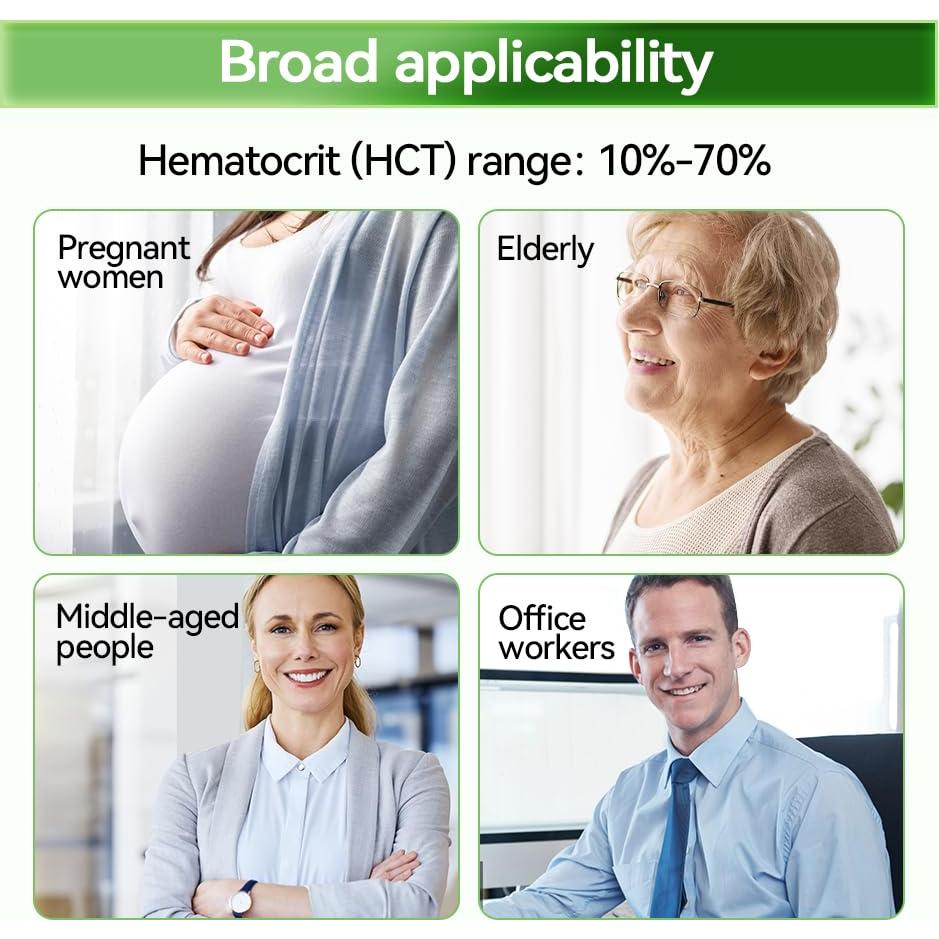 Broad applicability

Hematocrit (HCT) range: 10%-70%

Pregnant women

Elderly

Middle-aged people

Office workers